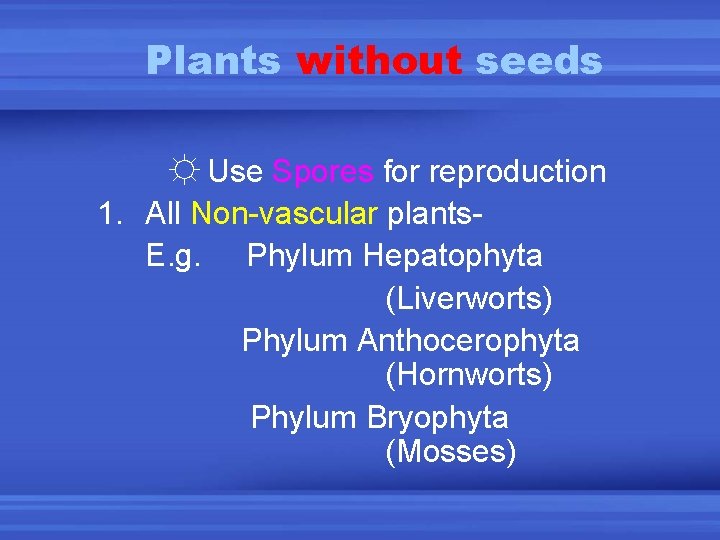 Plants without seeds

☼ Use Spores for reproduction

1. All Non-vascular plants-
E.g. Phylum Hepatophyta (Liverworts)
Phylum Anthocerophyta (Hornworts)
Phylum Bryophyta (Mosses)